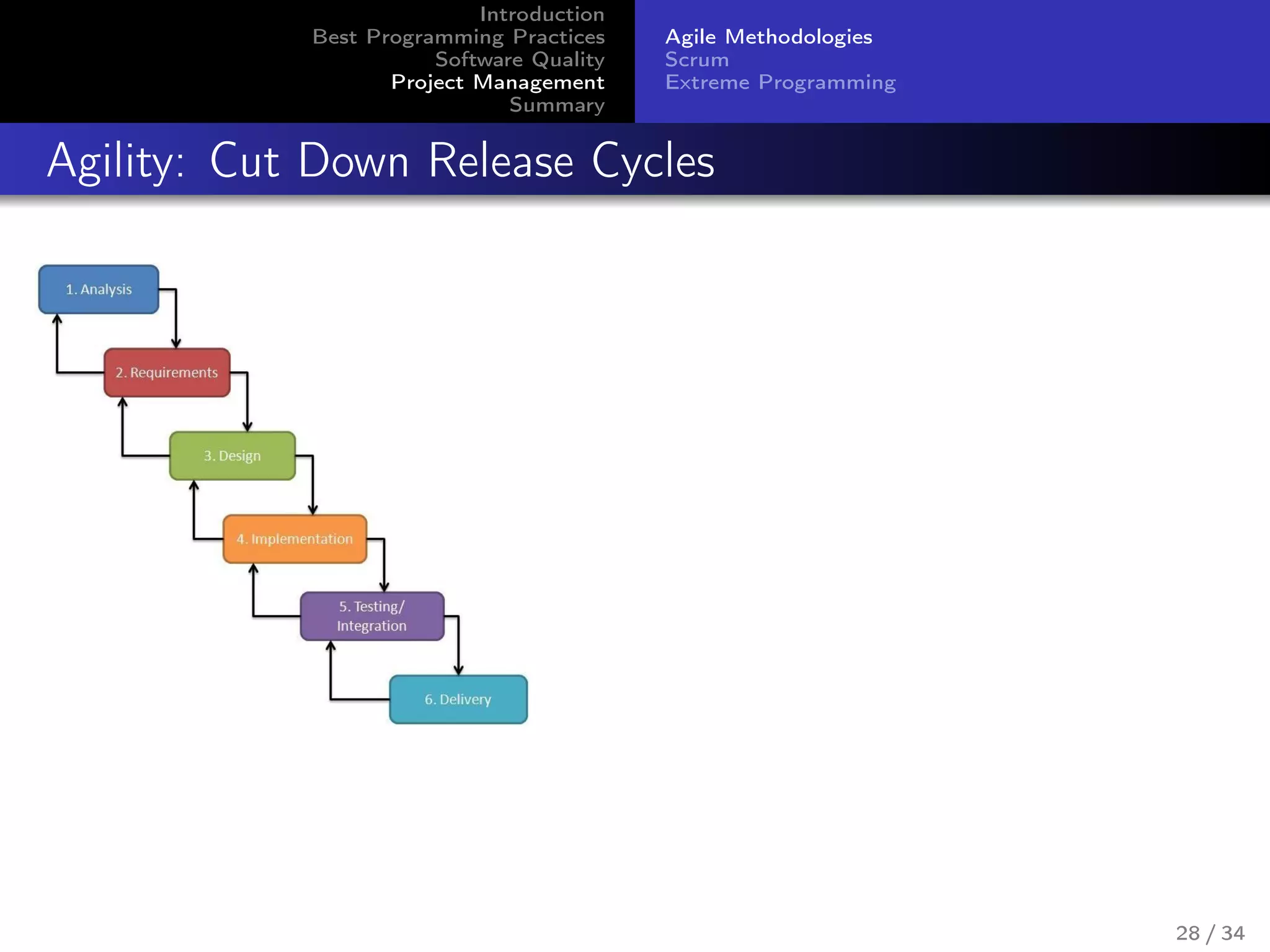 Introduction
Best Programming Practices
Software Quality
Project Management
Summary

Agile Methodologies
Scrum
Extreme Programming

Agility: Cut Down Release Cycles

1. Analysis

2. Requirements

3. Design

4. Implementation

5. Testing/ Integration

6. Delivery

28 / 34